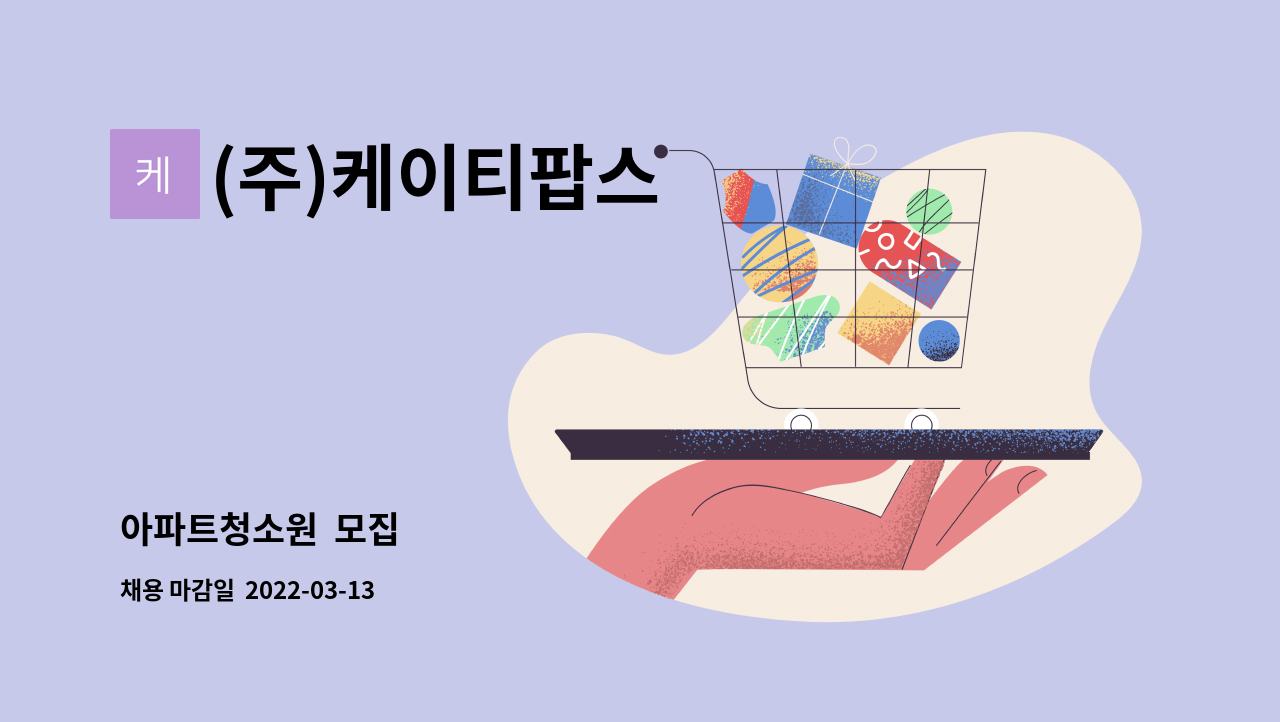 케

(주)케이티팝스

아파트청소원 모집

채용 마감일 2022-03-13